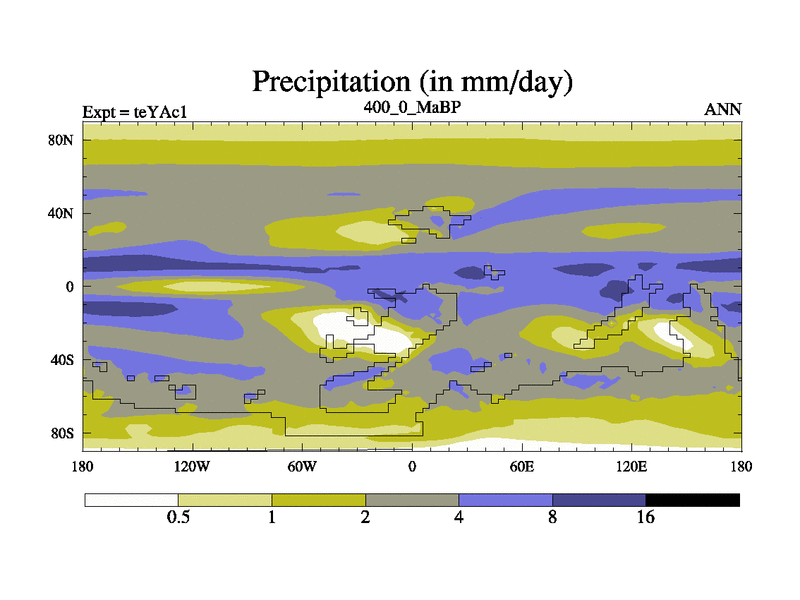 Precipitation (in mm/day)

Expt = teYAc1
400_0_MaBP
ANN

80N
40N
0
40S
80S

180
120W
60W
0
60E
120E
180

0.5
1
2
4
8
16